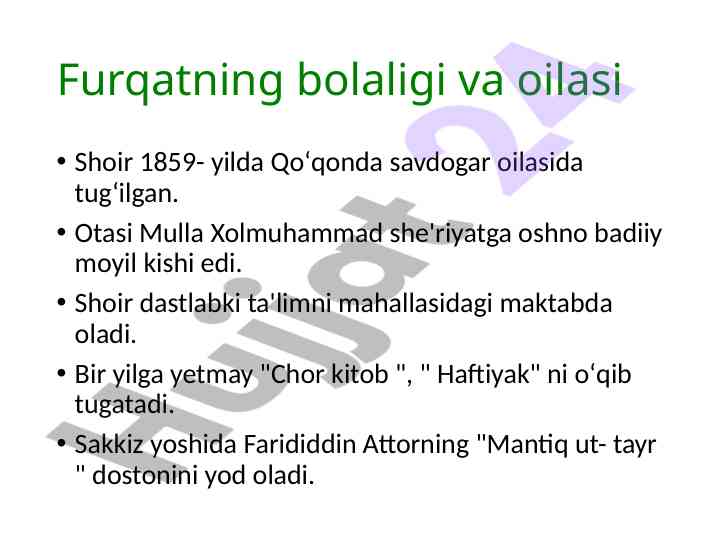 Furqatning bolaligi va oilasi

• Shoir 1859- yilda Qoʻqonda savdogar oilasida tugʻilgan.

• Otasi Mulla Xolmuhammad she'riyatga oshno badiiy moyil kishi edi.

• Shoir dastlabki ta'limni mahallasidagi maktabda oladi.

• Bir yilga yetmay "Chor kitob ", " Haftiyak" ni oʻqib tugatadi.

• Sakkiz yoshida Farididdin Attorning "Mantiq ut- tayr " dostonini yod oladi.

Hujjat 24